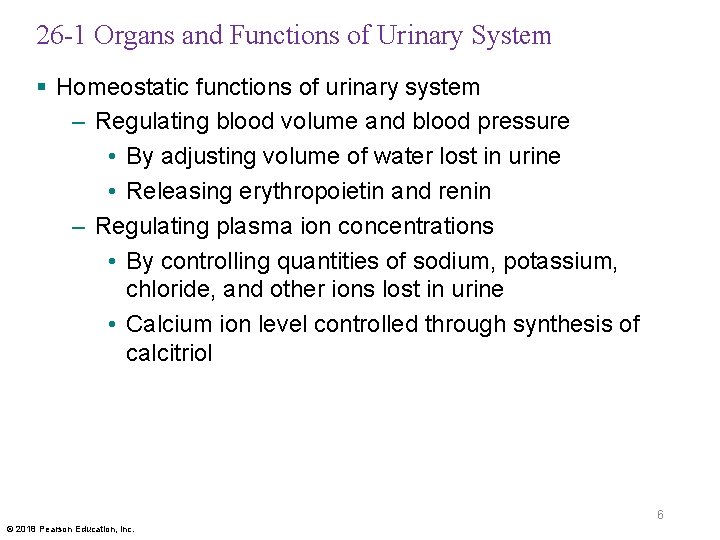 26-1 Organs and Functions of Urinary System

▪ Homeostatic functions of urinary system
– Regulating blood volume and blood pressure
• By adjusting volume of water lost in urine
• Releasing erythropoietin and renin
– Regulating plasma ion concentrations
• By controlling quantities of sodium, potassium, chloride, and other ions lost in urine
• Calcium ion level controlled through synthesis of calcitriol

6

© 2018 Pearson Education, Inc.